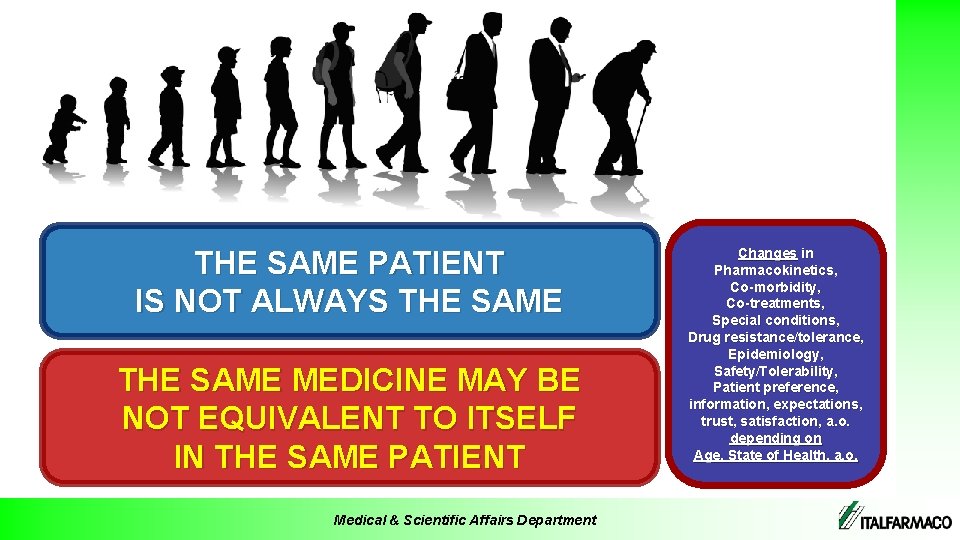 THE SAME PATIENT IS NOT ALWAYS THE SAME

THE SAME MEDICINE MAY BE NOT EQUIVALENT TO ITSELF IN THE SAME PATIENT

Changes in Pharmacokinetics, Co-morbidity, Co-treatments, Special conditions, Drug resistance/tolerance, Epidemiology, Safety/Tolerability, Patient preference, information, expectations, trust, satisfaction, a.o. depending on Age, State of Health, a.o.

Medical & Scientific Affairs Department

ITALFARMACO